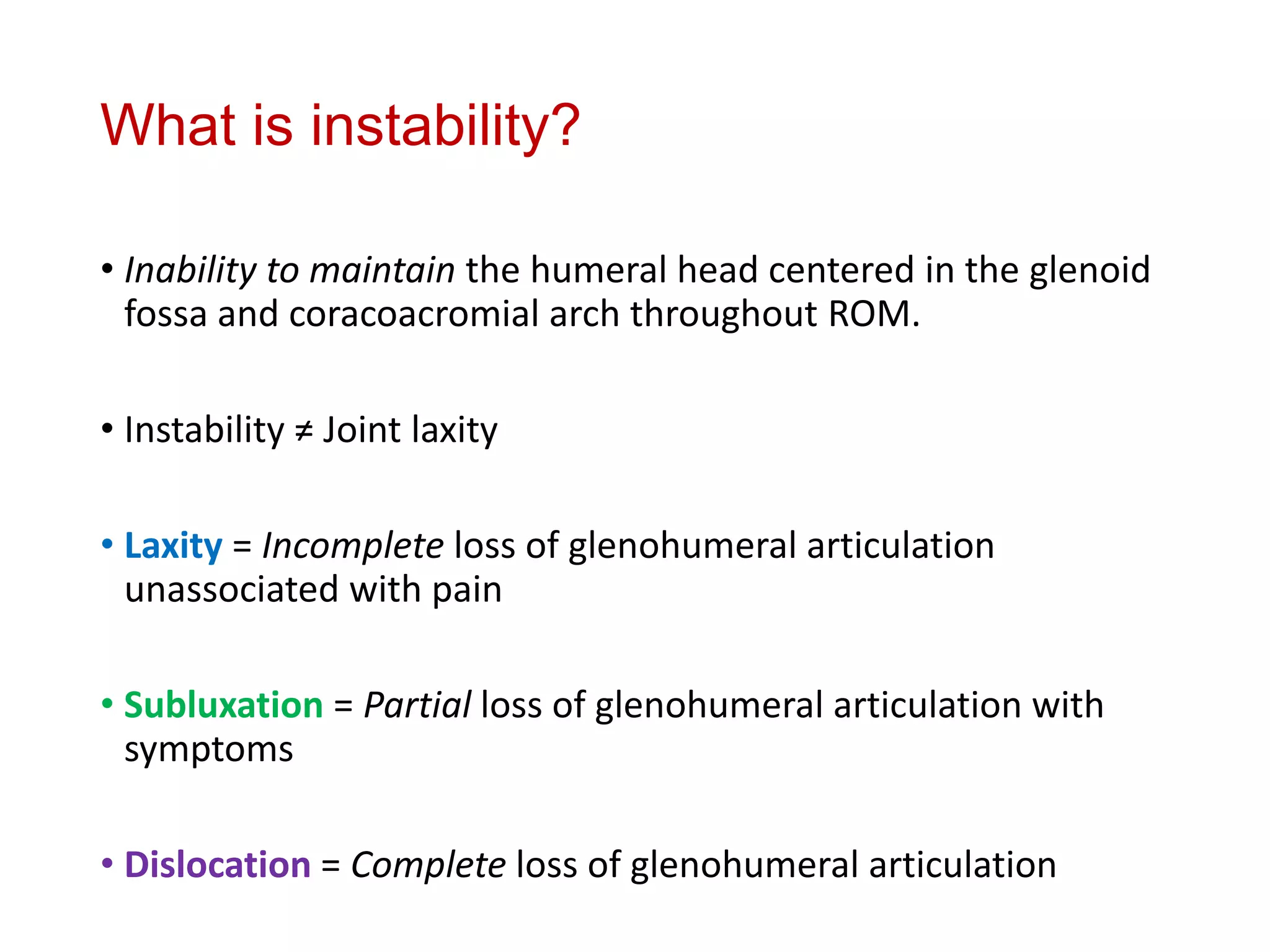 What is instability?

• Inability to maintain the humeral head centered in the glenoid fossa and coracoacromial arch throughout ROM.

• Instability ≠ Joint laxity

• Laxity = Incomplete loss of glenohumeral articulation unassociated with pain

• Subluxation = Partial loss of glenohumeral articulation with symptoms

• Dislocation = Complete loss of glenohumeral articulation